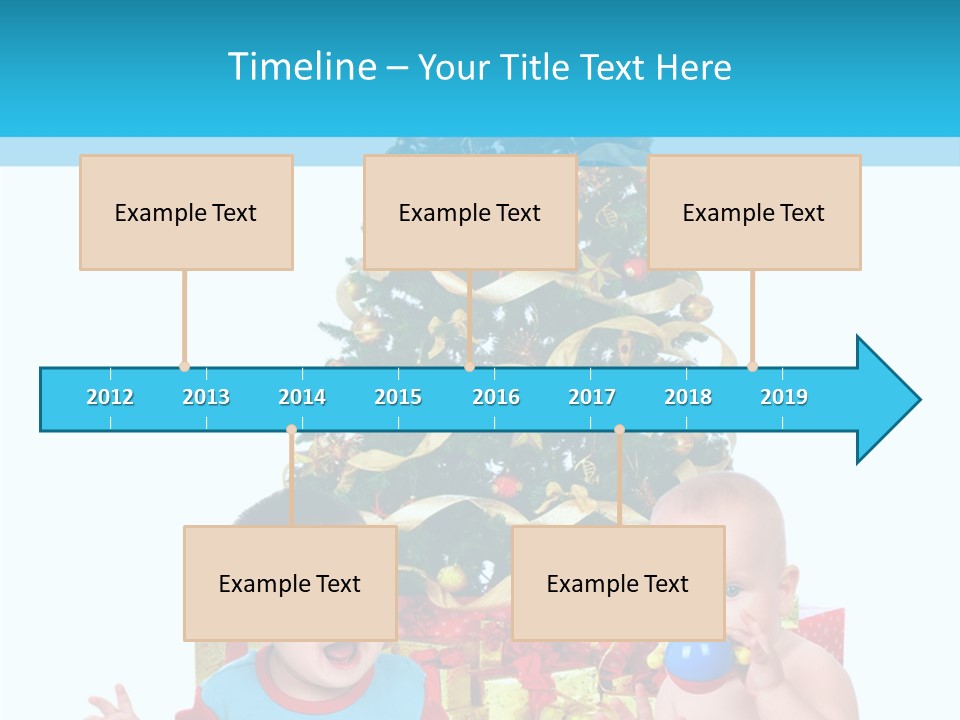 Timeline – Your Title Text Here

Example Text

Example Text

Example Text

2012 2013 2014 2015 2016 2017 2018 2019

Example Text

Example Text